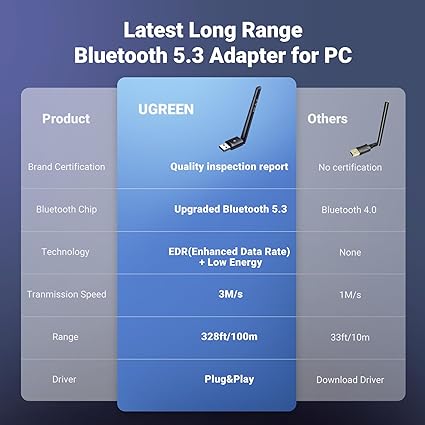 Latest Long Range Bluetooth 5.3 Adapter for PC

| Product | UGREEN | Others |
|---|---|---|
| Brand Certification | Quality inspection report | No certification |
| Bluetooth Chip | Upgraded Bluetooth 5.3 | Bluetooth 4.0 |
| Technology | EDR(Enhanced Data Rate) + Low Energy | None |
| Tranmission Speed | 3M/s | 1M/s |
| Range | 328ft/100m | 33ft/10m |
| Driver | Plug&Play | Download Driver |